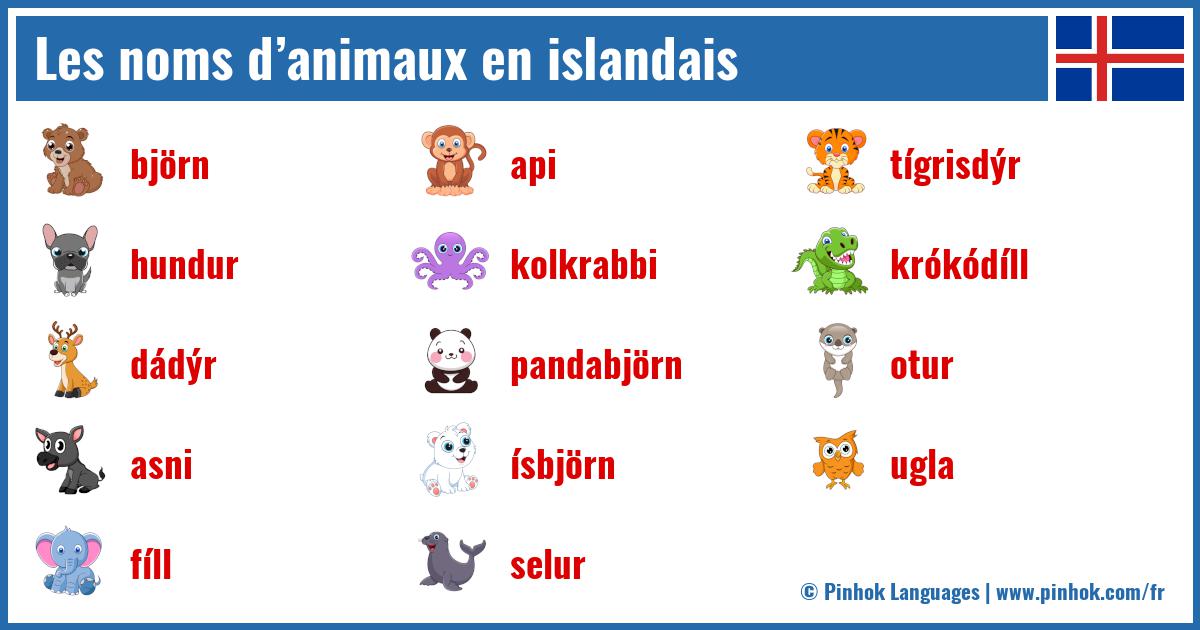 Les noms d’animaux en islandais

björn

hundur

dádýr

asni

fíll

api

kolkrabbi

pandabjörn

ísbjörn

selur

tígrisdýr

krókódíll

otur

ugla

© Pinhok Languages | www.pinhok.com/fr